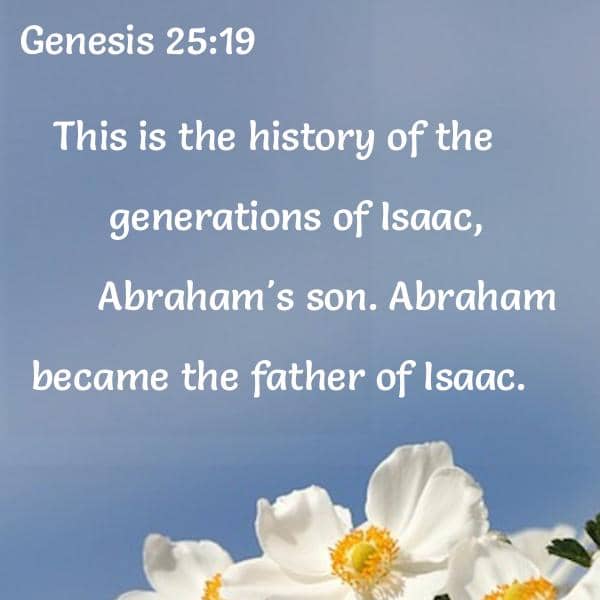 Genesis 25:19

This is the history of the generations of Isaac, Abraham's son. Abraham became the father of Isaac.